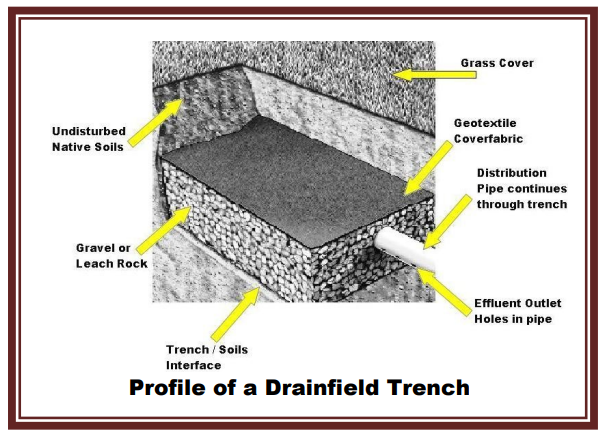 Grass Cover

Undisturbed Native Soils

Geotextile Coverfabric

Distribution Pipe continues through trench

Gravel or Leach Rock

Effluent Outlet Holes in pipe

Trench / Soils Interface

Profile of a Drainfield Trench